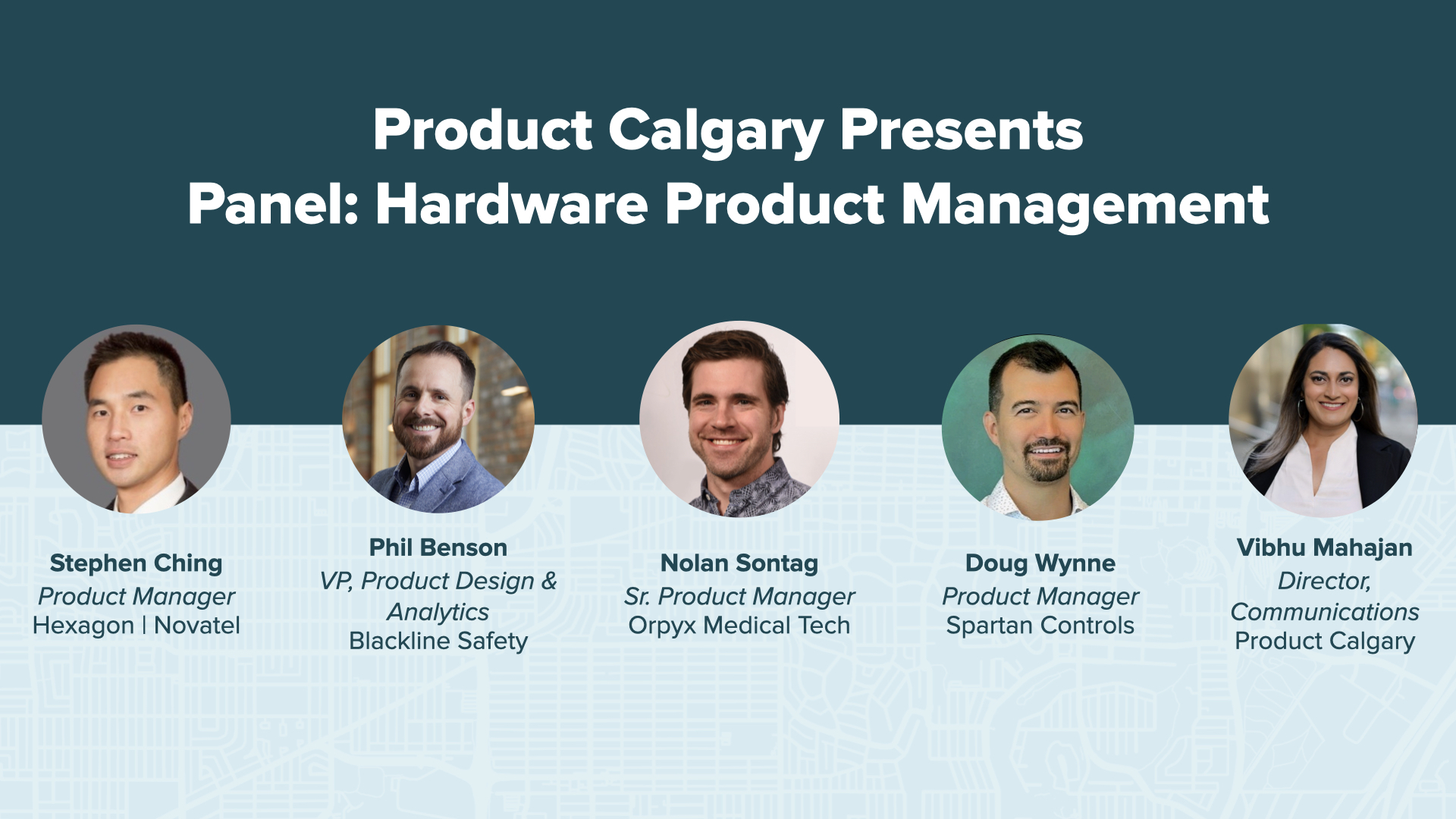 Product Calgary Presents
Panel: Hardware Product Management

Stephen Ching
Product Manager
Hexagon | Novatel

Phil Benson
VP, Product Design & Analytics
Blackline Safety

Nolan Sontag
Sr. Product Manager
Orpyx Medical Tech

Doug Wynne
Product Manager
Spartan Controls

Vibhu Mahajan
Director, Communications
Product Calgary